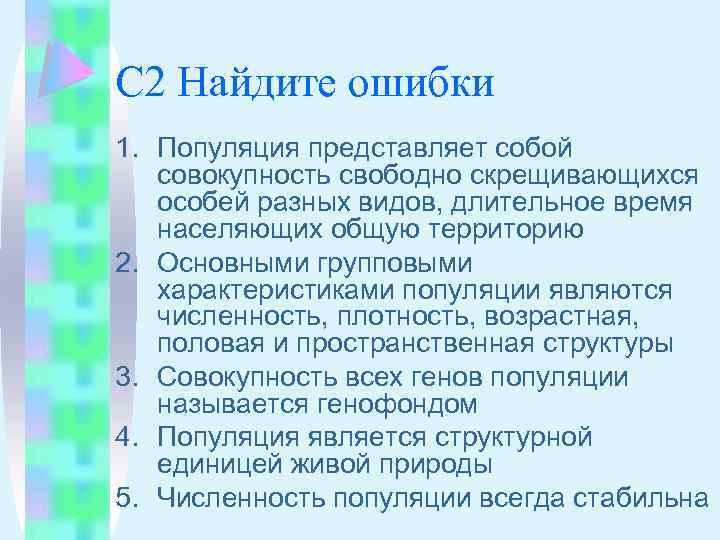 С2 Найдите ошибки

1. Популяция представляет собой совокупность свободно скрещивающихся особей разных видов, длительное время населяющих общую территорию
2. Основными групповыми характеристиками популяции являются численность, плотность, возрастная, половая и пространственная структуры
3. Совокупность всех генов популяции называется генофондом
4. Популяция является структурной единицей живой природы
5. Численность популяции всегда стабильна